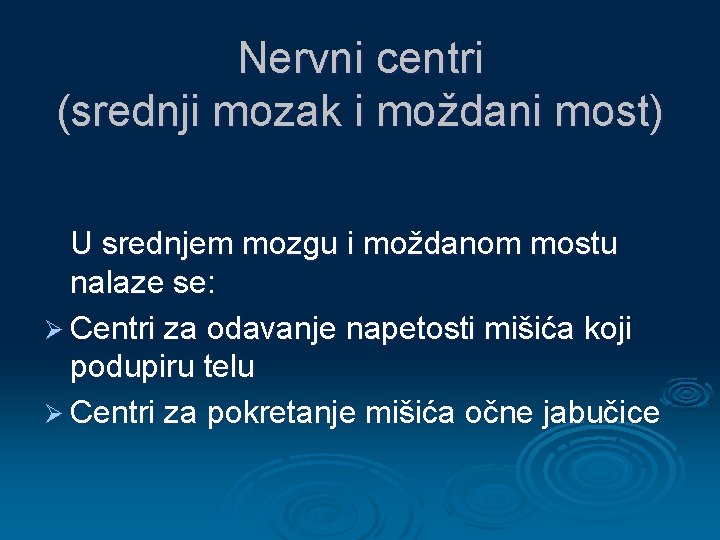 Nervni centri
(srednji mozak i moždani most)

U srednjem mozgu i moždanom mostu nalaze se:

➢ Centri za odavanje napetosti mišića koji podupiru telu
➢ Centri za pokretanje mišića očne jabučice